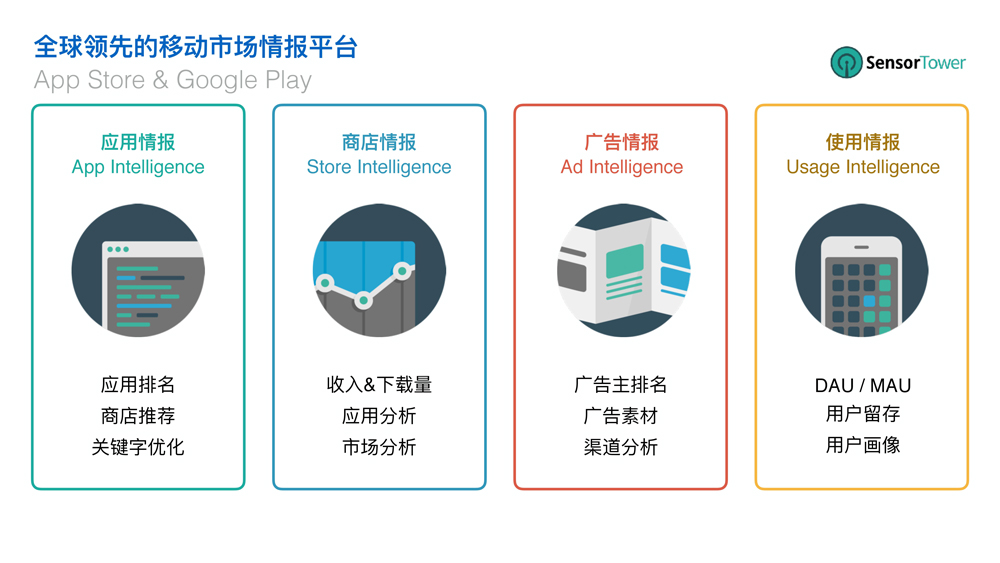 全球领先的移动市场情报平台
App Store & Google Play

SensorTower

应用情报
App Intelligence

应用排名
商店推荐
关键字优化

商店情报
Store Intelligence

收入&下载量
应用分析
市场分析

广告情报
Ad Intelligence

广告主排名
广告素材
渠道分析

使用情报
Usage Intelligence

DAU / MAU
用户留存
用户画像